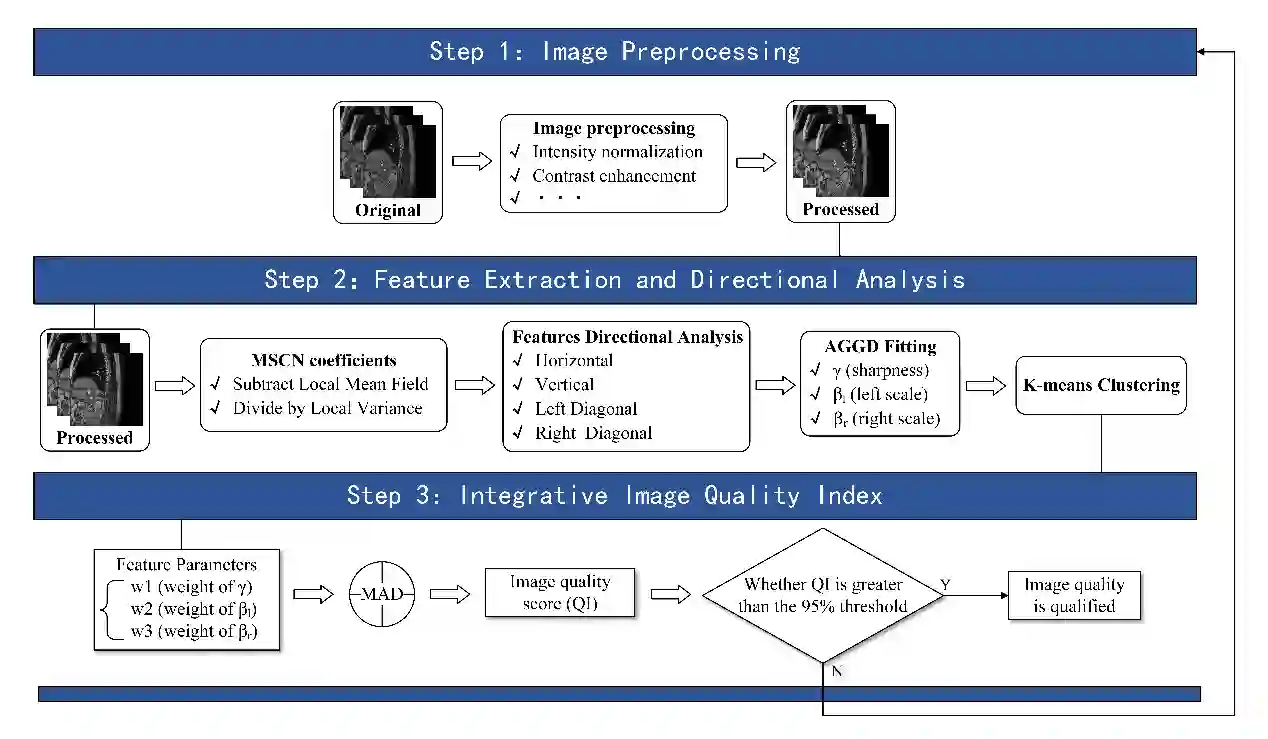 Step 1: Image Preprocessing

Original

Image preprocessing
√ Intensity normalization
√ Contrast enhancement
√ · · ·

Processed

Step 2: Feature Extraction and Directional Analysis

Processed

MSCN coefficients
√ Subtract Local Mean Field
√ Divide by Local Variance

Features Directional Analysis
√ Horizontal
√ Vertical
√ Left Diagonal
√ Right Diagonal

AGGD Fitting
√ $\gamma$ (sharpness)
√ $\beta_l$ (left scale)
√ $\beta_r$ (right scale)

K-means Clustering

Step 3: Integrative Image Quality Index

Feature Parameters
w1 (weight of $\gamma$)
w2 (weight of $\beta_l$)
w3 (weight of $\beta_r$)

MAD

Image quality score (QI)

Whether QI is greater than the 95% threshold

Y

Image quality is qualified

N